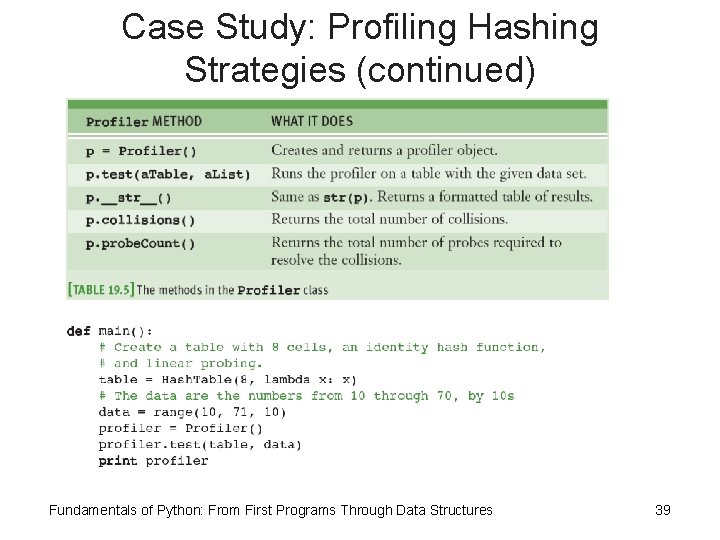 Case Study: Profiling Hashing Strategies (continued)

| Profiler METHOD | WHAT IT DOES |
|---|---|
| p = Profiler() | Creates and returns a profiler object. |
| p.test(aTable, aList) | Runs the profiler on a table with the given data set. |
| p.\_\_str\_\_() | Same as str(p). Returns a formatted table of results. |
| p.collisions() | Returns the total number of collisions. |
| p.probeCount() | Returns the total number of probes required to resolve the collisions. |

[TABLE 19.5] The methods in the Profiler class

def main():
    # Create a table with 8 cells, an identity hash function,
    # and linear probing.
    table = HashTable(8, lambda x: x)
    # The data are the numbers from 10 through 70, by 10s
    data = range(10, 71, 10)
    profiler = Profiler()
    profiler.test(table, data)
    print profiler

Fundamentals of Python: From First Programs Through Data Structures

39